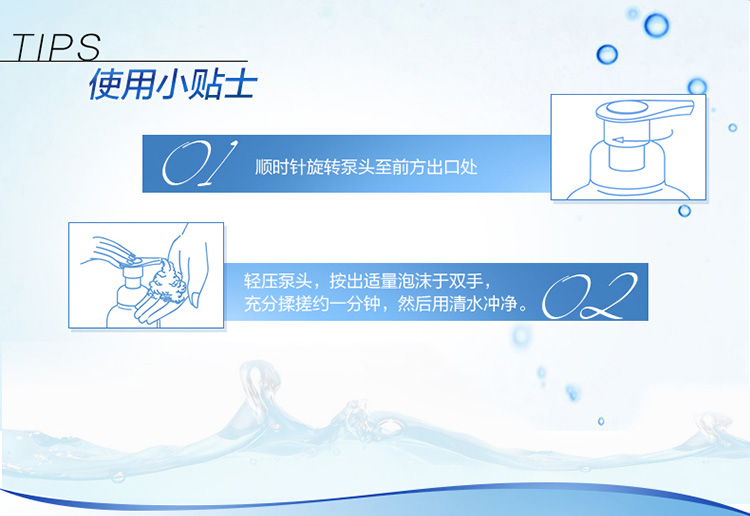 TIPS
使用小贴士

01 顺时针旋转泵头至前方出口处

轻压泵头，按出适量泡沫于双手，充分揉搓约一分钟，然后用清水冲净。 02